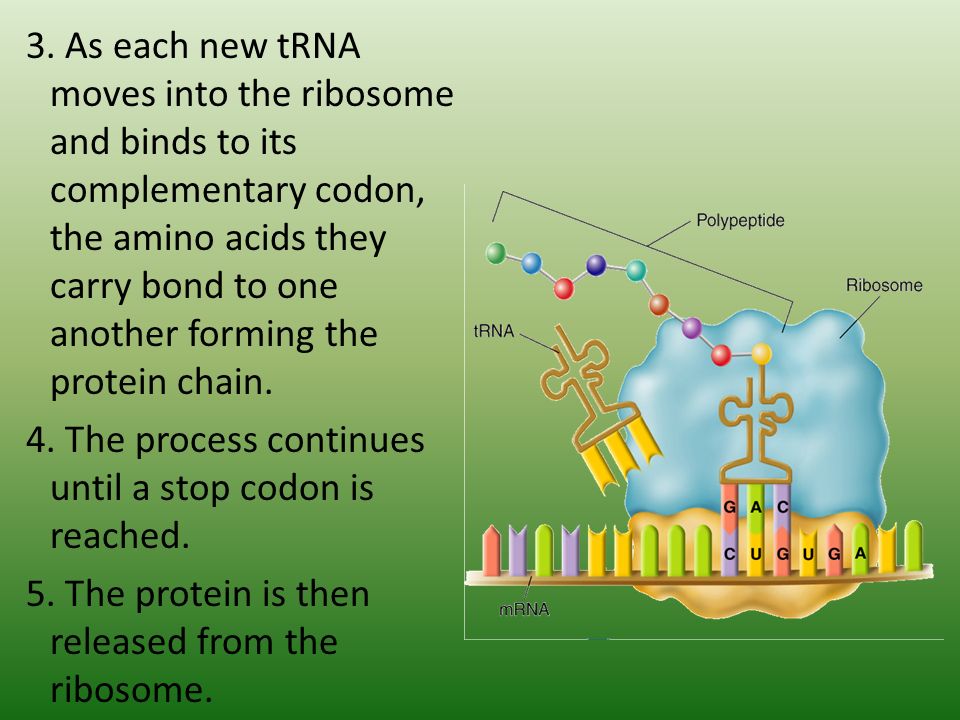 3. As each new tRNA moves into the ribosome and binds to its complementary codon, the amino acids they carry bond to one another forming the protein chain.

4. The process continues until a stop codon is reached.

5. The protein is then released from the ribosome.

Polypeptide

Ribosome

tRNA

G A C

C U G U G A

mRNA